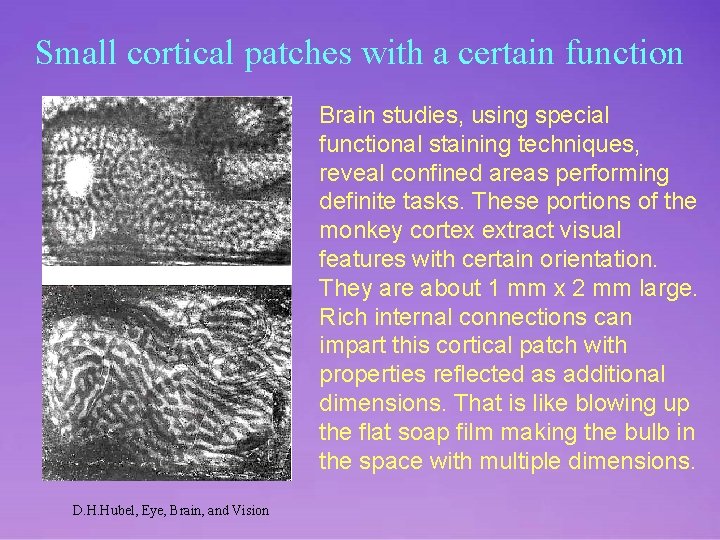 Small cortical patches with a certain function

Brain studies, using special functional staining techniques, reveal confined areas performing definite tasks. These portions of the monkey cortex extract visual features with certain orientation. They are about 1 mm x 2 mm large. Rich internal connections can impart this cortical patch with properties reflected as additional dimensions. That is like blowing up the flat soap film making the bulb in the space with multiple dimensions.

D.H.Hubel, Eye, Brain, and Vision